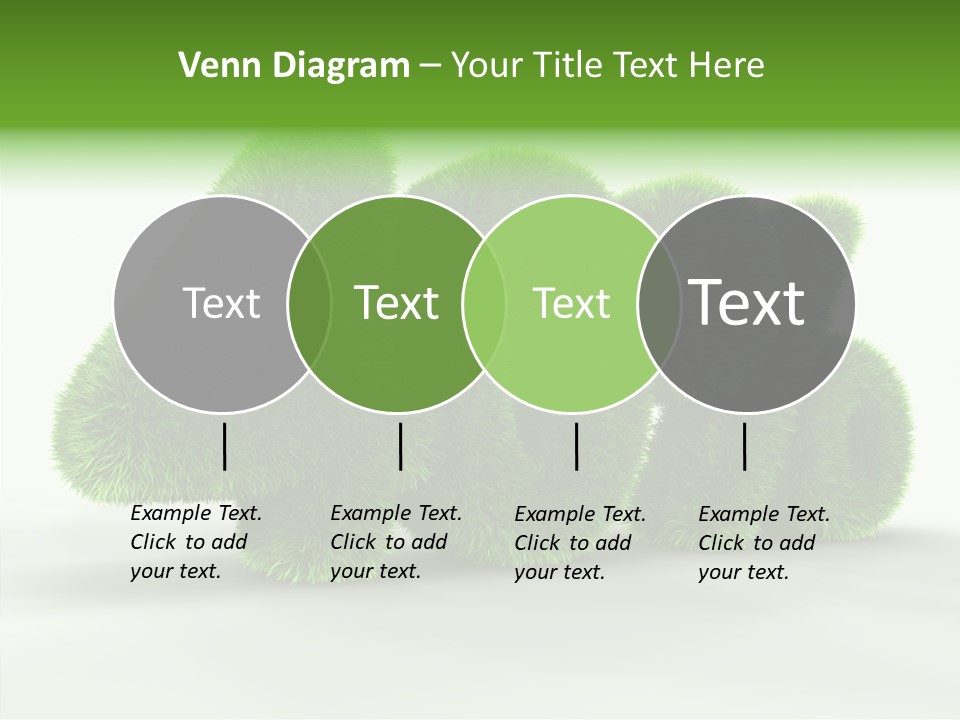 Venn Diagram – Your Title Text Here

Text

Text

Text

Text

Example Text. Click to add your text.

Example Text. Click to add your text.

Example Text. Click to add your text.

Example Text. Click to add your text.